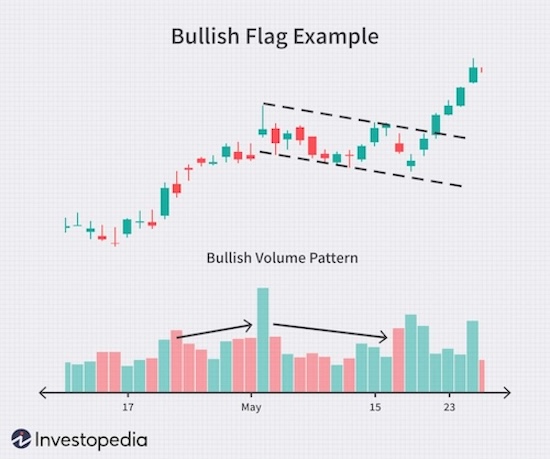 Bullish Flag Example

Bullish Volume Pattern

17
May
15
23

Investopedia